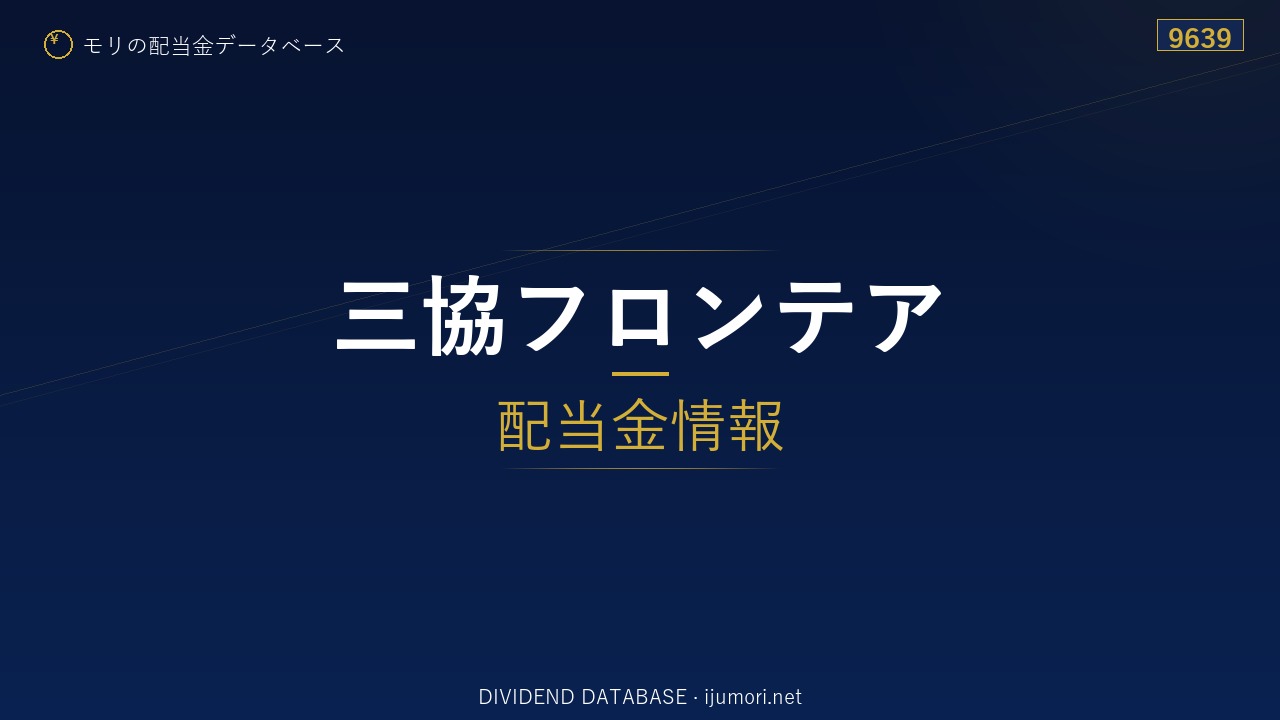 ¥ モリの配当金データベース

9639

三協フロンテア

配当金情報

DIVIDEND DATABASE · ijumori.net